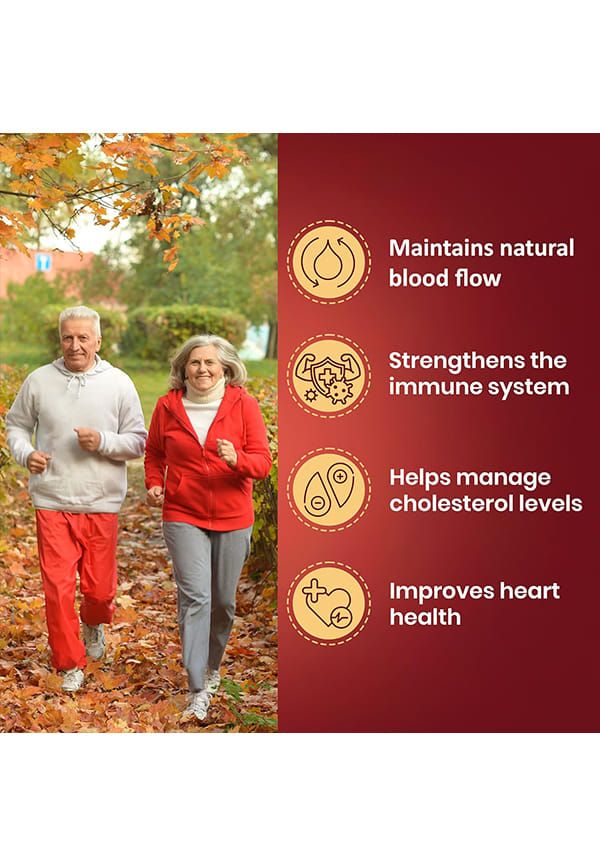 Maintains natural blood flow

Strengthens the immune system

Helps manage cholesterol levels

Improves heart health